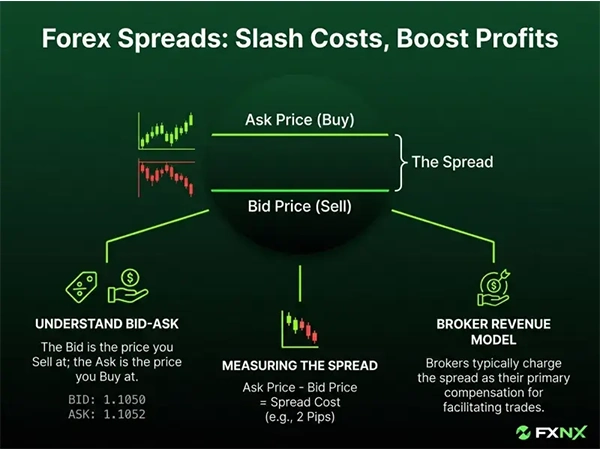 Forex Spreads: Slash Costs, Boost Profits

Ask Price (Buy)

The Spread

Bid Price (Sell)

UNDERSTAND BID-ASK

The Bid is the price you Sell at; the Ask is the price you Buy at.

BID: 1.1050
ASK: 1.1052

MEASURING THE SPREAD

Ask Price - Bid Price = Spread Cost (e.g., 2 Pips)

BROKER REVENUE MODEL

Brokers typically charge the spread as their primary compensation for facilitating trades.

FXNX